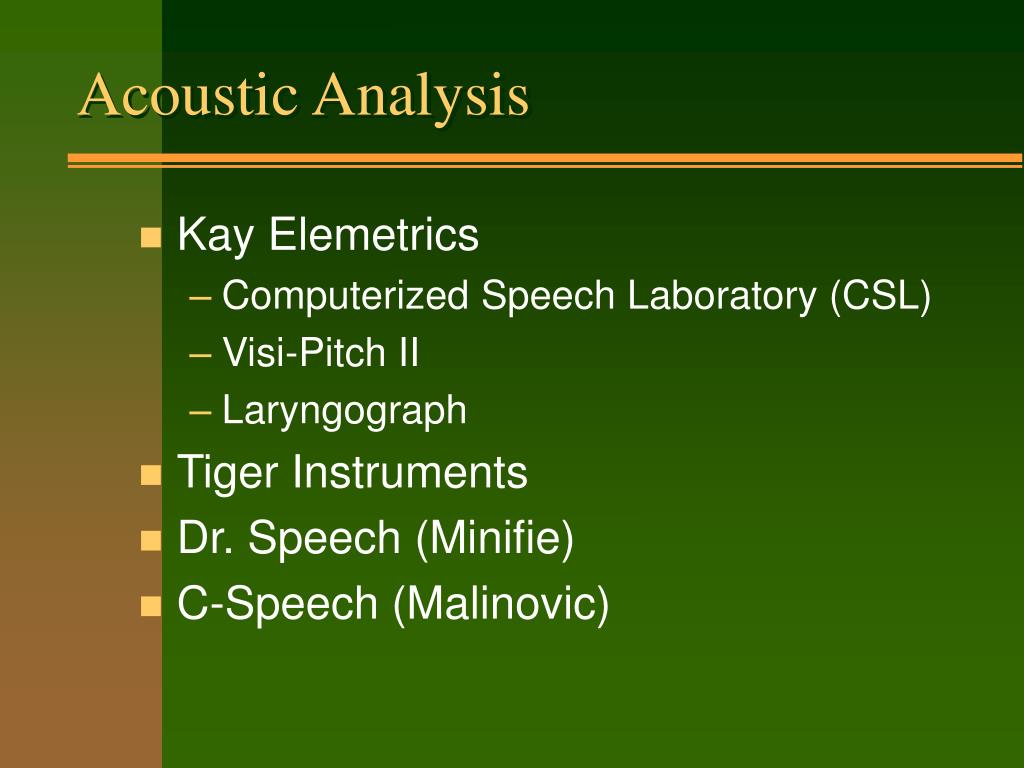 Acoustic Analysis

- Kay Elemetrics
  – Computerized Speech Laboratory (CSL)
  – Visi-Pitch II
  – Laryngograph
- Tiger Instruments
- Dr. Speech (Minifie)
- C-Speech (Malinovic)